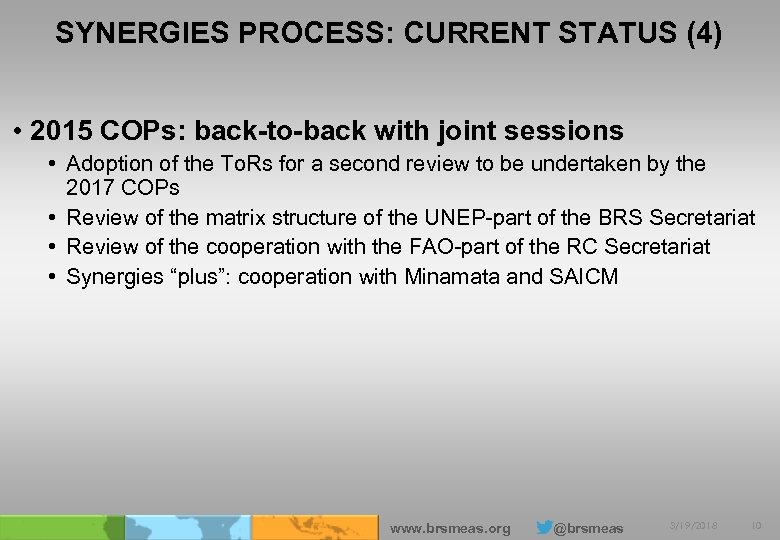 SYNERGIES PROCESS: CURRENT STATUS (4)

• 2015 COPs: back-to-back with joint sessions
• Adoption of the ToRs for a second review to be undertaken by the 2017 COPs
• Review of the matrix structure of the UNEP-part of the BRS Secretariat
• Review of the cooperation with the FAO-part of the RC Secretariat
• Synergies “plus”: cooperation with Minamata and SAICM

www.brsmeas.org @brsmeas 3/19/2018 10